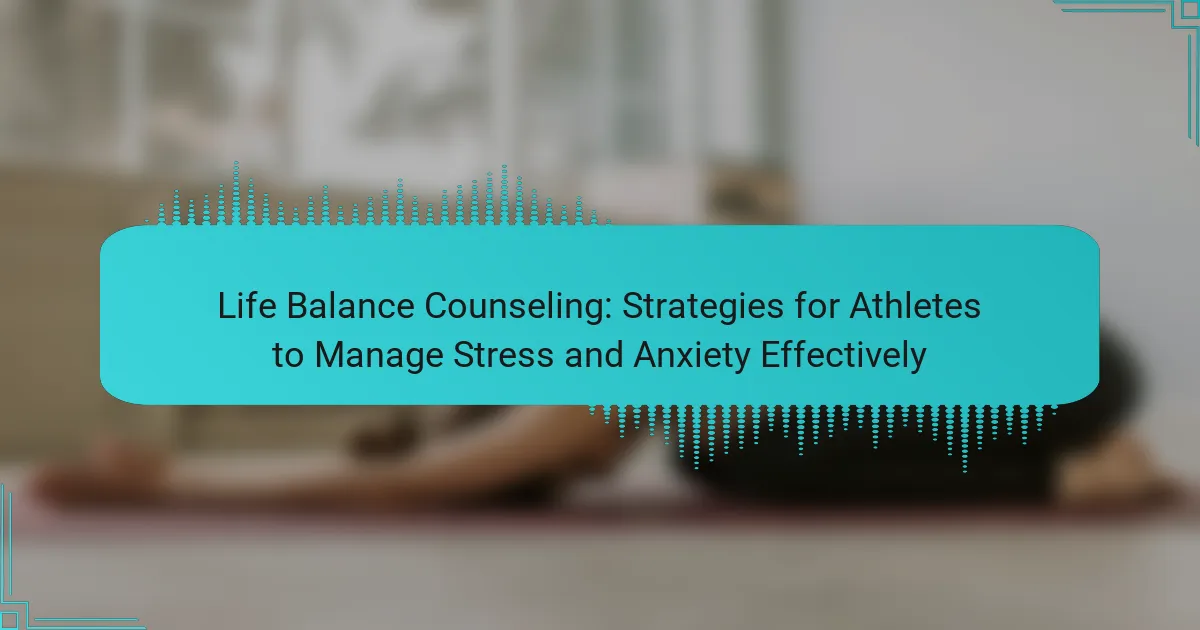 Life Balance Counseling: Strategies for Athletes to Manage Stress and Anxiety Effectively